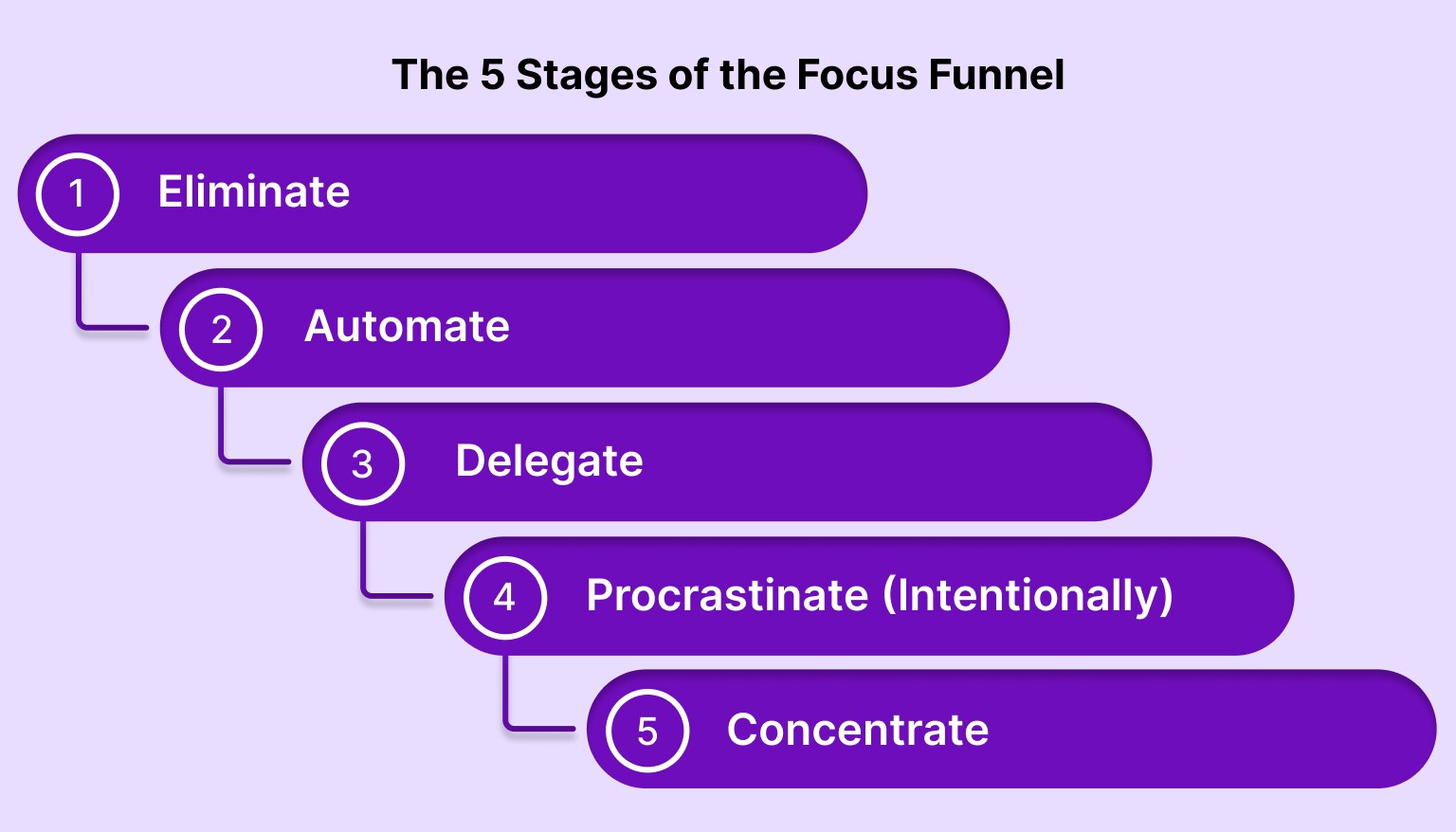 The 5 Stages of the Focus Funnel

1 Eliminate

2 Automate

3 Delegate

4 Procrastinate (Intentionally)

5 Concentrate